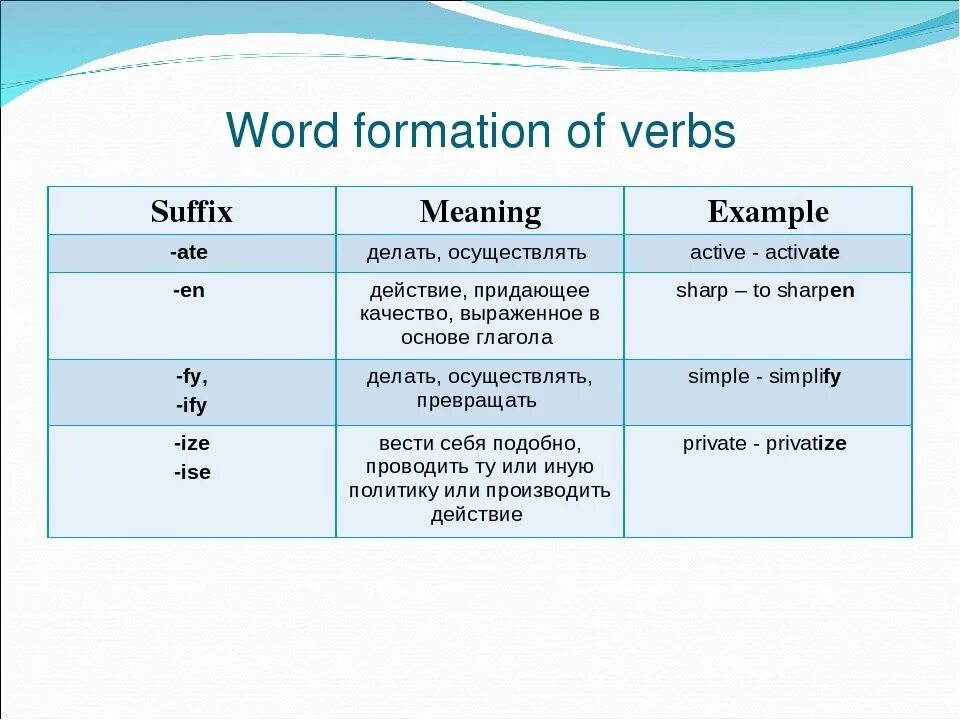 Word formation of verbs

| Suffix | Meaning | Example |
|---|---|---|
| -ate | делать, осуществлять | active - activate |
| -en | действие, придающее качество, выраженное в основе глагола | sharp – to sharpen |
| -fy, -ify | делать, осуществлять, превращать | simple - simplify |
| -ize -ise | вести себя подобно, проводить ту или иную политику или производить действие | private - privatize |